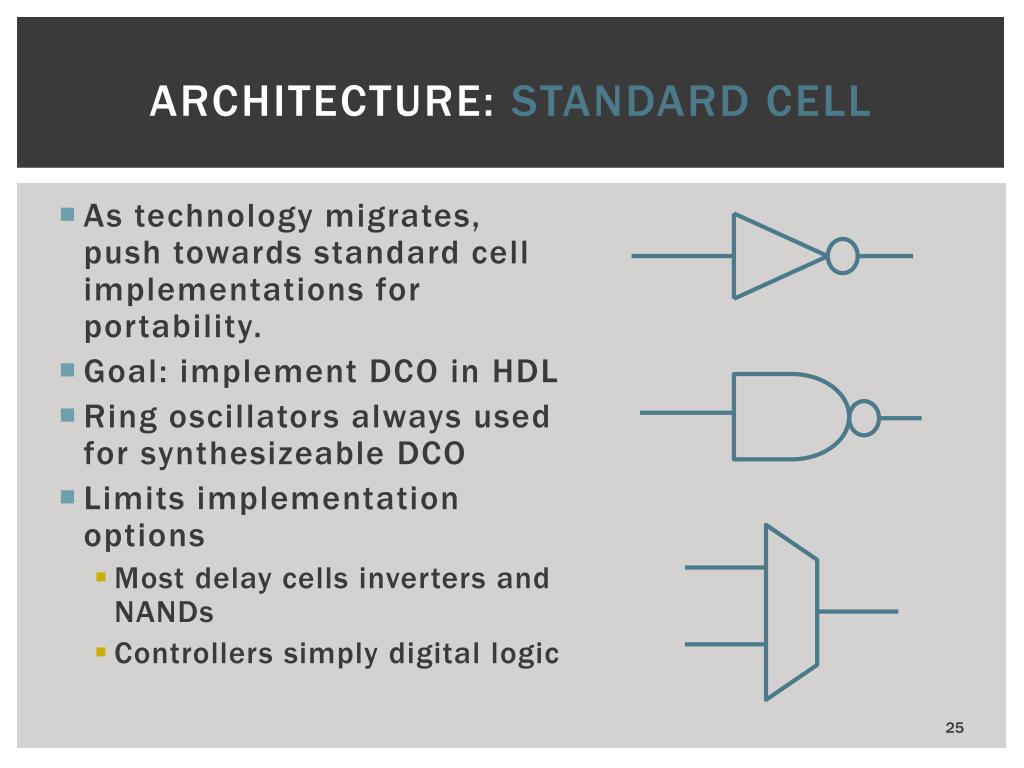 ARCHITECTURE: STANDARD CELL

As technology migrates, push towards standard cell implementations for portability.

Goal: implement DCO in HDL

Ring oscillators always used for synthesizeable DCO

Limits implementation options

Most delay cells inverters and NANDs

Controllers simply digital logic

25